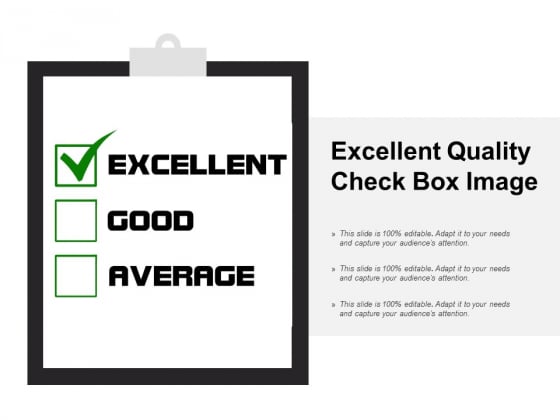 EXCELLENT

GOOD

AVERAGE

Excellent Quality Check Box Image

» This slide is 100% editable. Adapt it to your needs and capture your audience's attention.

» This slide is 100% editable. Adapt it to your needs and capture your audience's attention.

» This slide is 100% editable. Adapt it to your needs and capture your audience's attention.